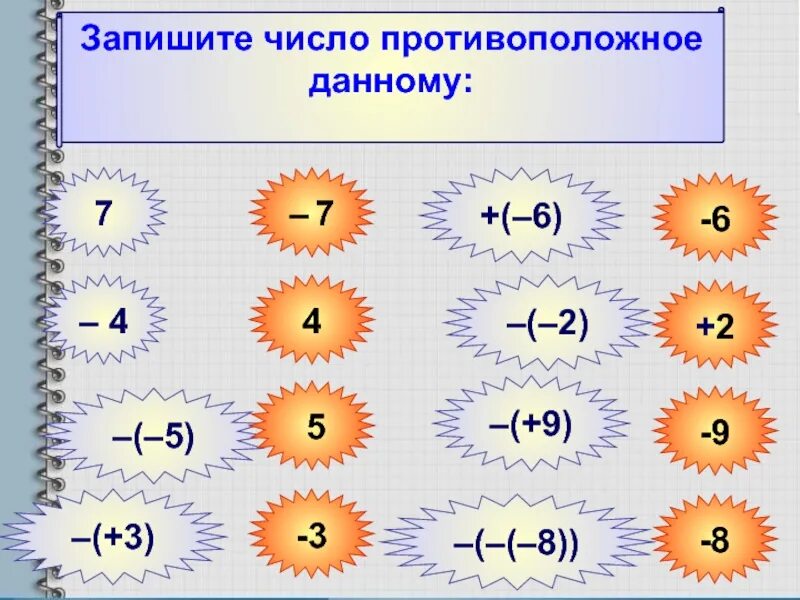 Запишите число противоположное данному:

7

– 7

+(–6)

-6

– 4

4

–(–2)

+2

–(–5)

5

–(+9)

-9

–(+3)

-3

–(–(–8))

-8